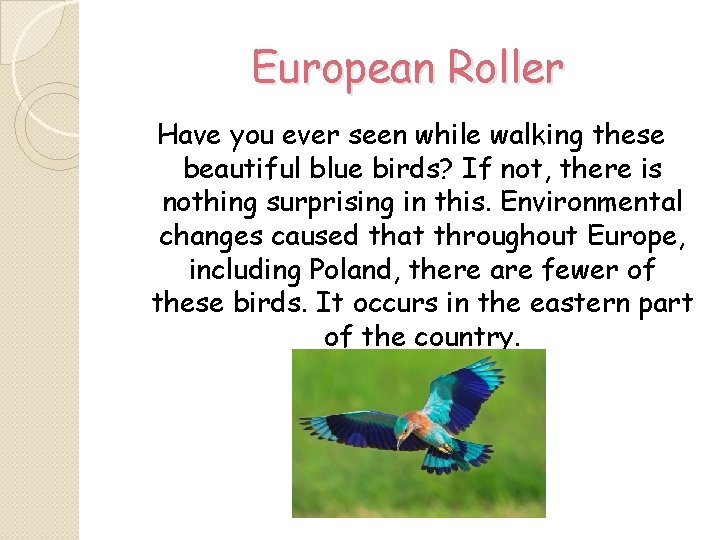 European Roller

Have you ever seen while walking these beautiful blue birds? If not, there is nothing surprising in this. Environmental changes caused that throughout Europe, including Poland, there are fewer of these birds. It occurs in the eastern part of the country.